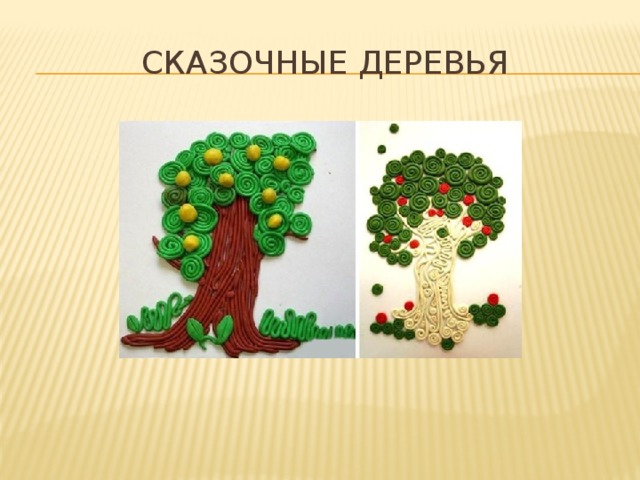 СКАЗОЧНЫЕ ДЕРЕВЬЯ